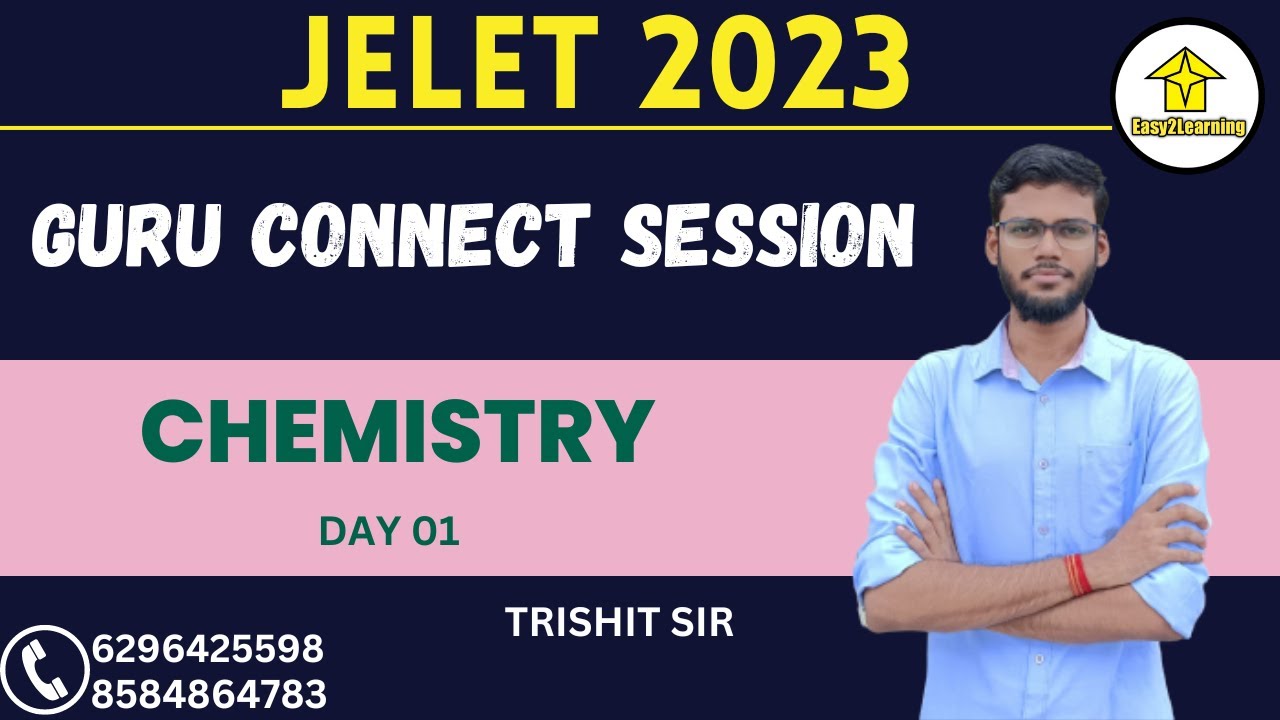 JELET 2023

Easy2Learning

GURU CONNECT SESSION

CHEMISTRY

DAY 01

TRISHIT SIR

6296425598
8584864783